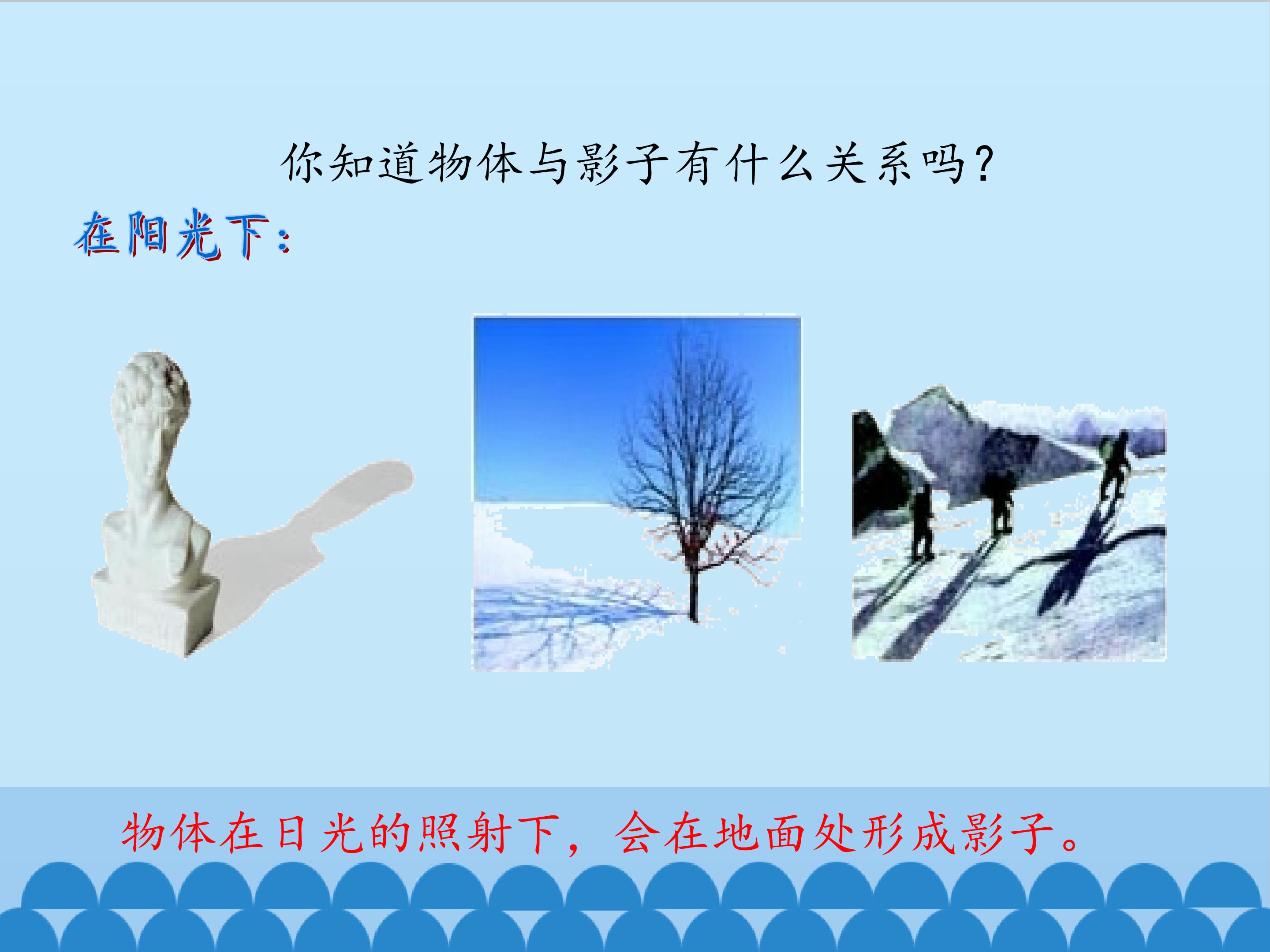 你知道物体与影子有什么关系吗?

在阳光下:

物体在日光的照射下，会在地面处形成影子。